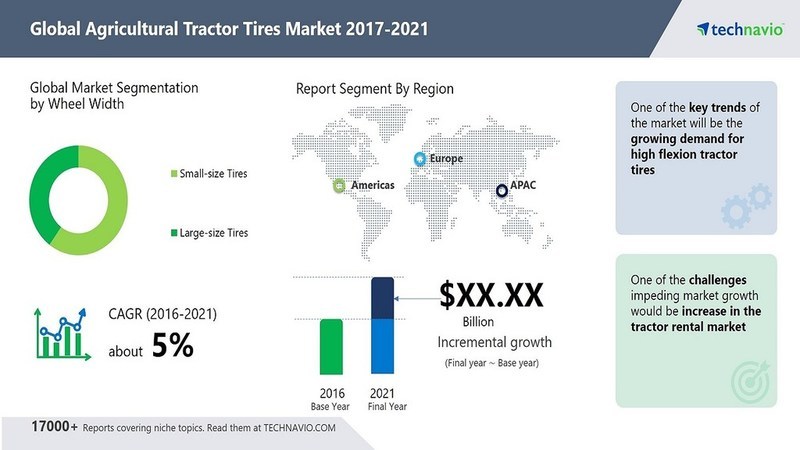 Global Agricultural Tractor Tires Market 2017-2021

technavio

Global Market Segmentation by Wheel Width

Small-size Tires

Large-size Tires

CAGR (2016-2021)

about 5%

Report Segment By Region

Europe

Americas

APAC

$XX.XX

Billion

Incremental growth

(Final year ~ Base year)

2016
Base Year

2021
Final Year

One of the key trends of the market will be the growing demand for high flexion tractor tires

One of the challenges impeding market growth would be increase in the tractor rental market

17000+ Reports covering niche topics. Read them at TECHNAVIO.COM